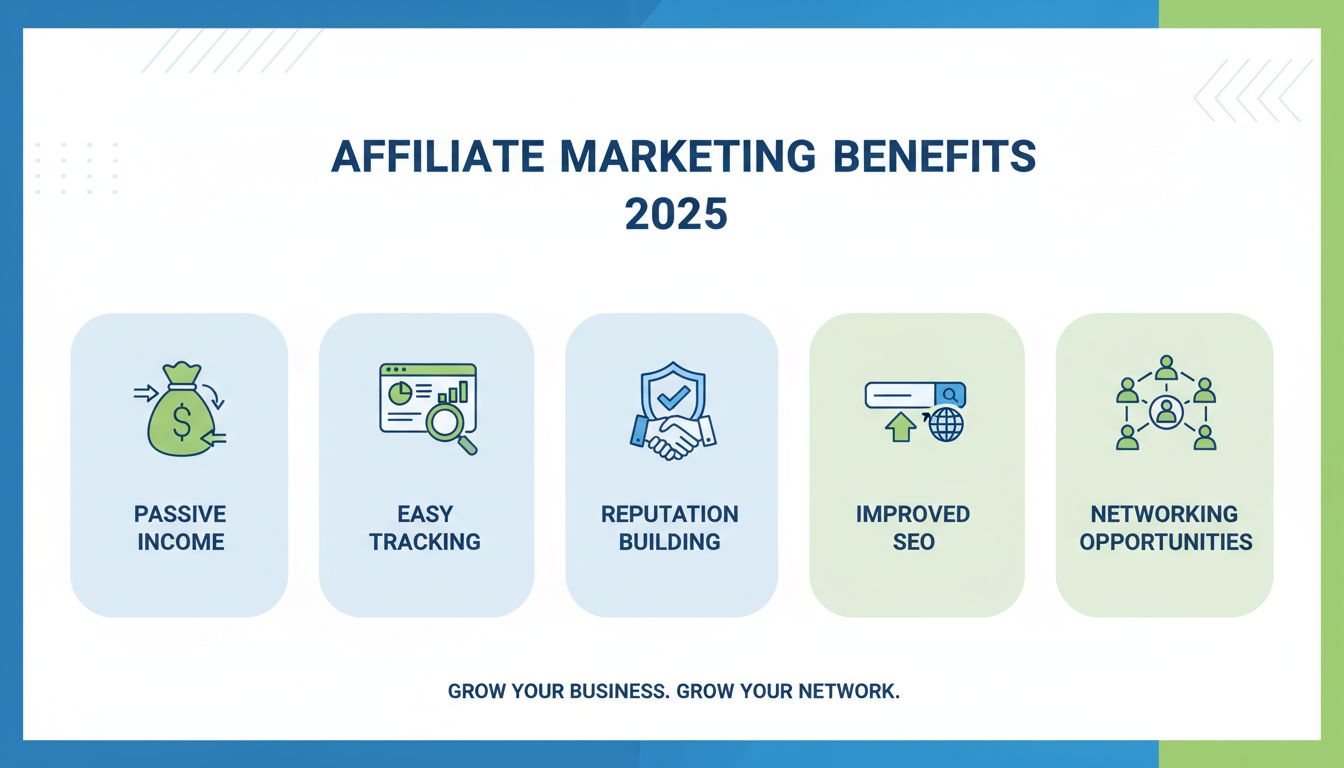 AFFILIATE MARKETING BENEFITS 2025

$

PASSIVE INCOME

EASY TRACKING

REPUTATION BUILDING

IMPROVED SEO

NETWORKING OPPORTUNITIES

GROW YOUR BUSINESS. GROW YOUR NETWORK.